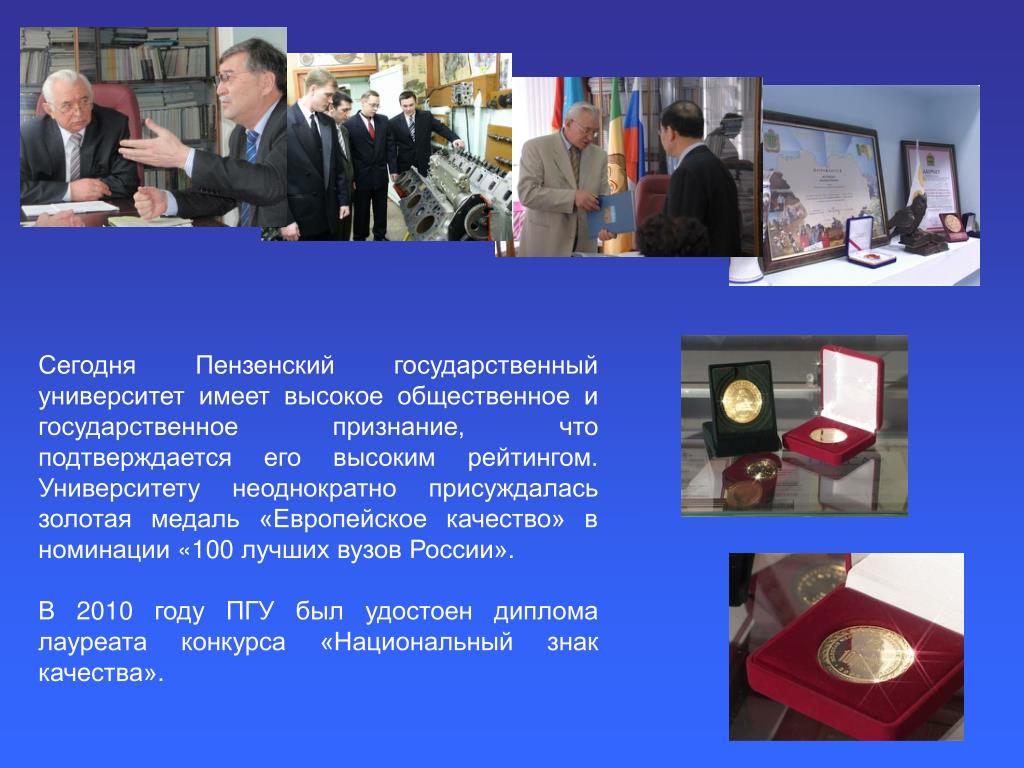 Сегодня Пензенский государственный университет имеет высокое общественное и государственное признание, что подтверждается его высоким рейтингом. Университету неоднократно присуждалась золотая медаль «Европейское качество» в номинации «100 лучших вузов России».

В 2010 году ПГУ был удостоен диплома лауреата конкурса «Национальный знак качества».